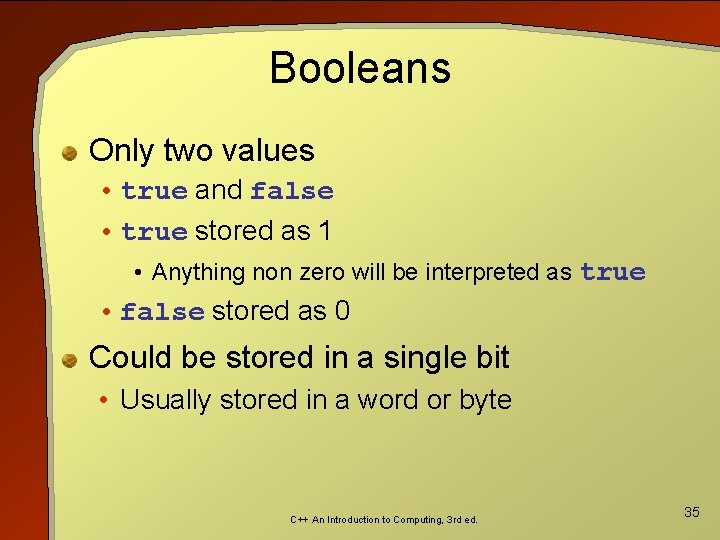 Booleans

Only two values

• true and false

• true stored as 1

• Anything non zero will be interpreted as true

• false stored as 0

Could be stored in a single bit

• Usually stored in a word or byte

C++ An Introduction to Computing, 3rd ed.

35